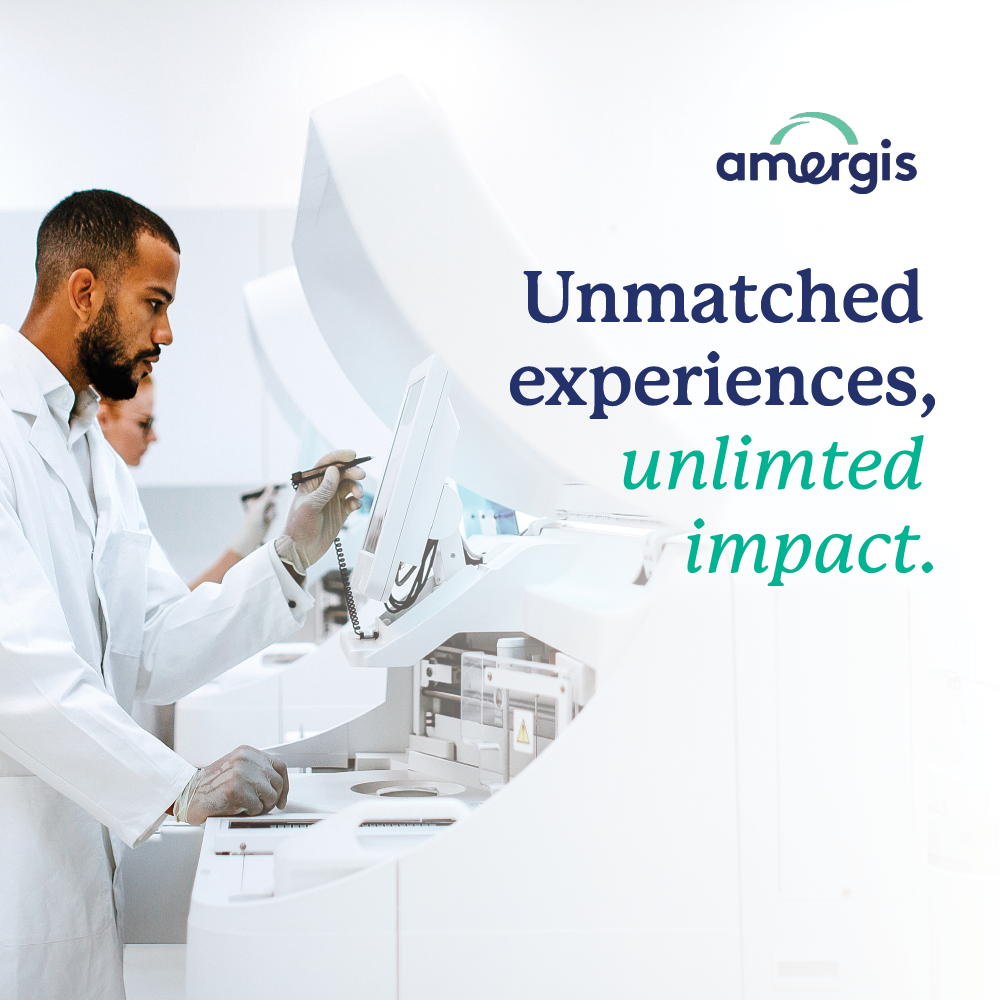 amergis

Unmatched experiences, unlimted impact.